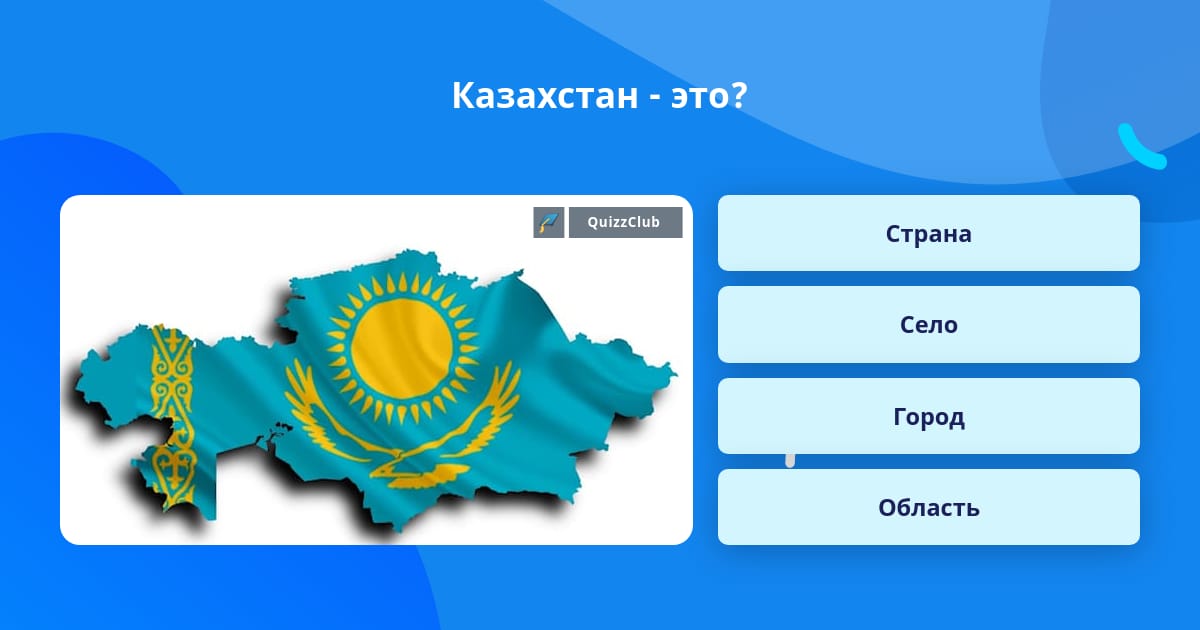 Казахстан - это?

QuizzClub

Страна

Село

Город

Область